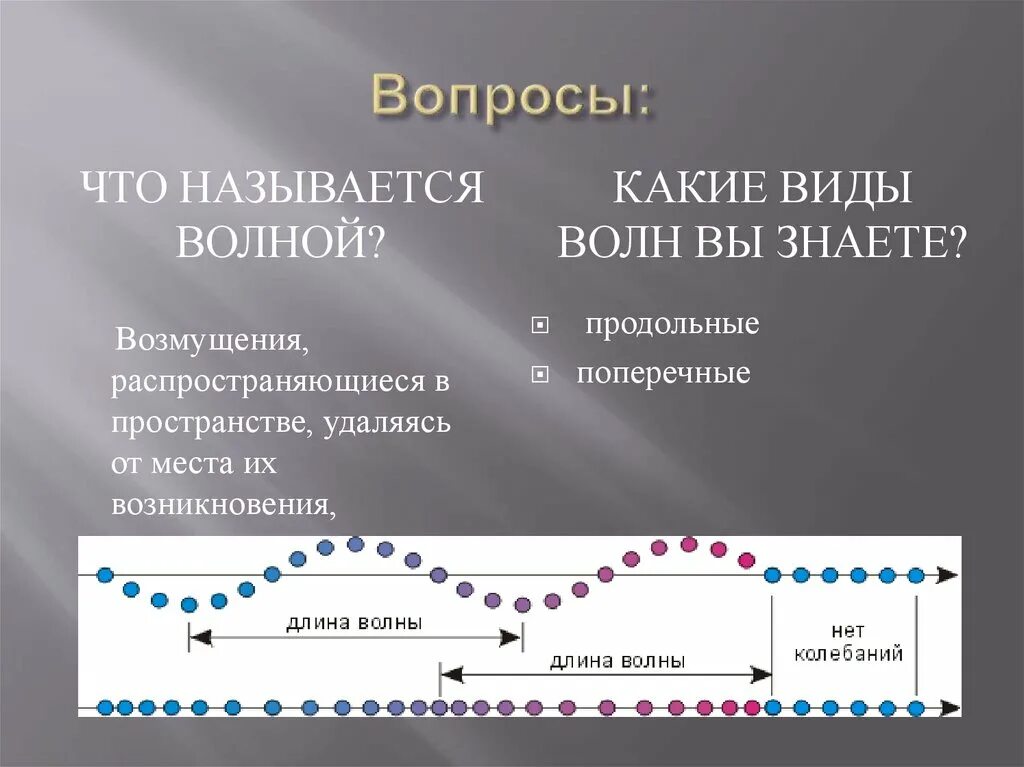 Вопросы:

ЧТО НАЗЫВАЕТСЯ ВОЛНОЙ?

Возмущения, распространяющиеся в пространстве, удаляясь от места их возникновения,

КАКИЕ ВИДЫ ВОЛН ВЫ ЗНАЕТЕ?

продольные

поперечные

длина волны

длина волны

нет колебаний